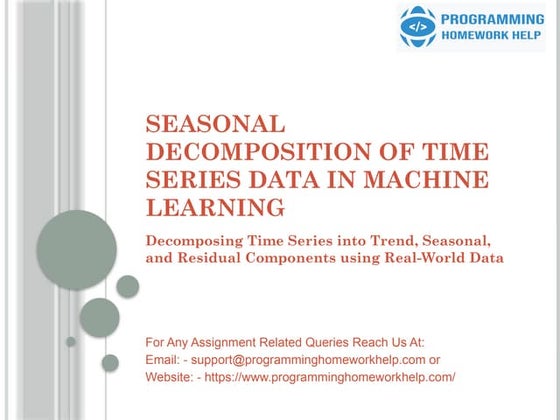 </>
PROGRAMMING
HOMEWORK HELP

SEASONAL DECOMPOSITION OF TIME SERIES DATA IN MACHINE LEARNING

Decomposing Time Series into Trend, Seasonal, and Residual Components using Real-World Data

For Any Assignment Related Queries Reach Us At:
Email: - support@programminghomeworkhelp.com or
Website: - https://www.programminghomeworkhelp.com/